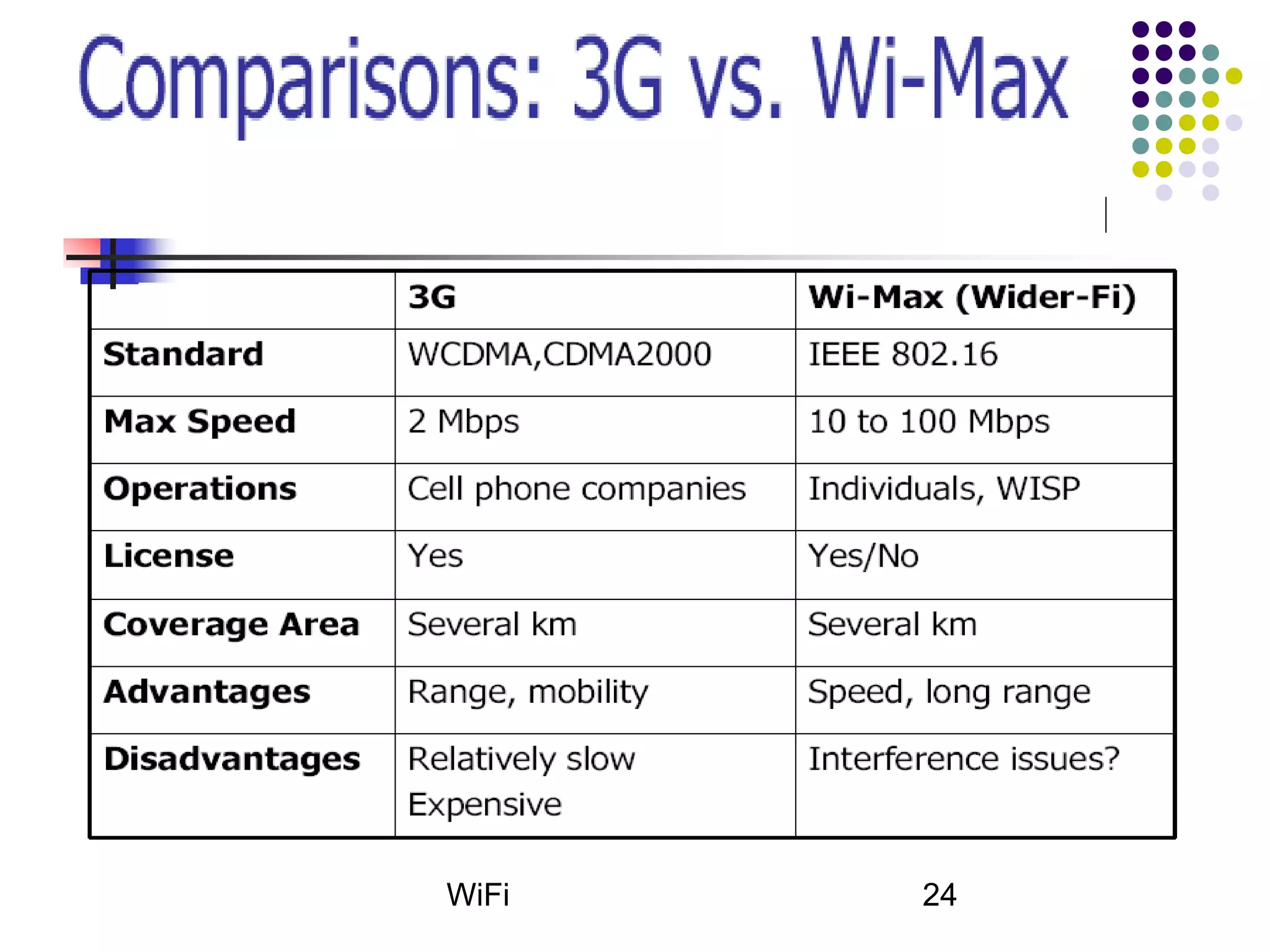 Comparisons: 3G vs. Wi-Max

| | 3G | Wi-Max (Wider-Fi) |
|---|---|---|
| Standard | WCDMA,CDMA2000 | IEEE 802.16 |
| Max Speed | 2 Mbps | 10 to 100 Mbps |
| Operations | Cell phone companies | Individuals, WISP |
| License | Yes | Yes/No |
| Coverage Area | Several km | Several km |
| Advantages | Range, mobility | Speed, long range |
| Disadvantages | Relatively slow Expensive | Interference issues? |

WiFi

24